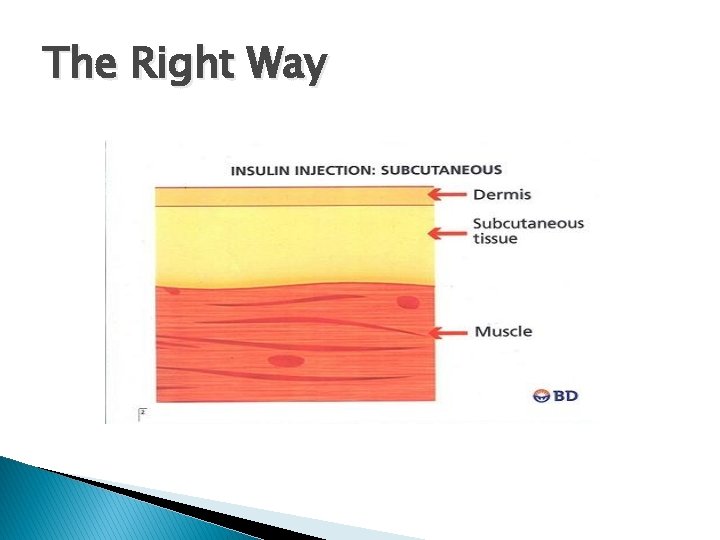 The Right Way

INSULIN INJECTION: SUBCUTANEOUS

Dermis

Subcutaneous tissue

Muscle

BD

2